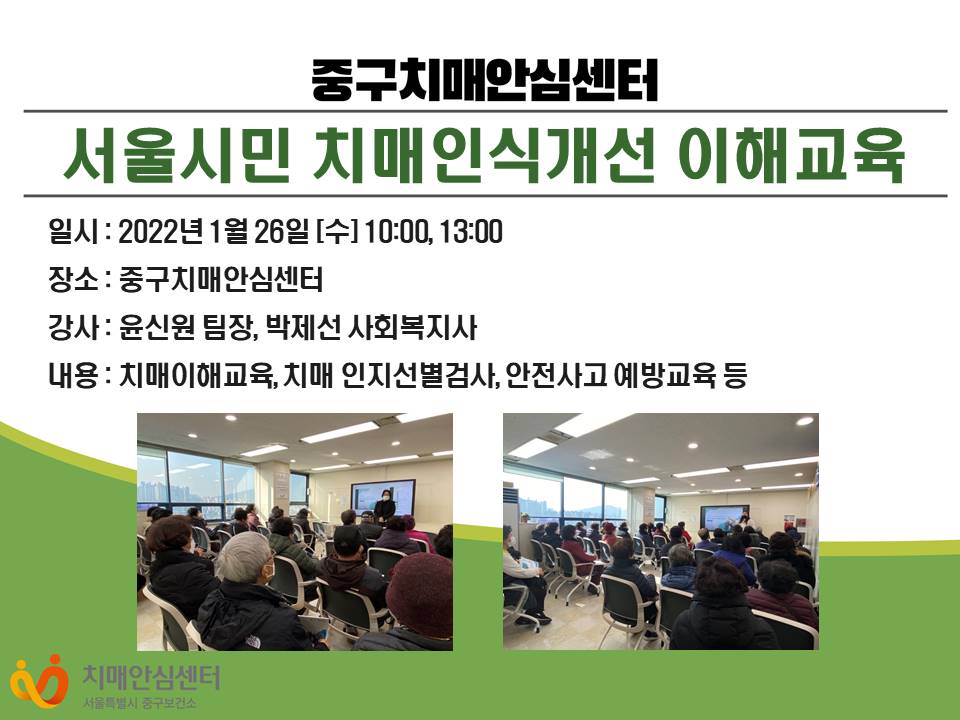 중구치매안심센터

서울시민 치매인식개선 이해교육

일시 : 2022년 1월 26일 [수] 10:00, 13:00

장소 : 중구치매안심센터

강사 : 윤신원 팀장, 박제선 사회복지사

내용 : 치매이해교육, 치매 인지선별검사, 안전사고 예방교육 등

치매안심센터
서울특별시 중구보건소